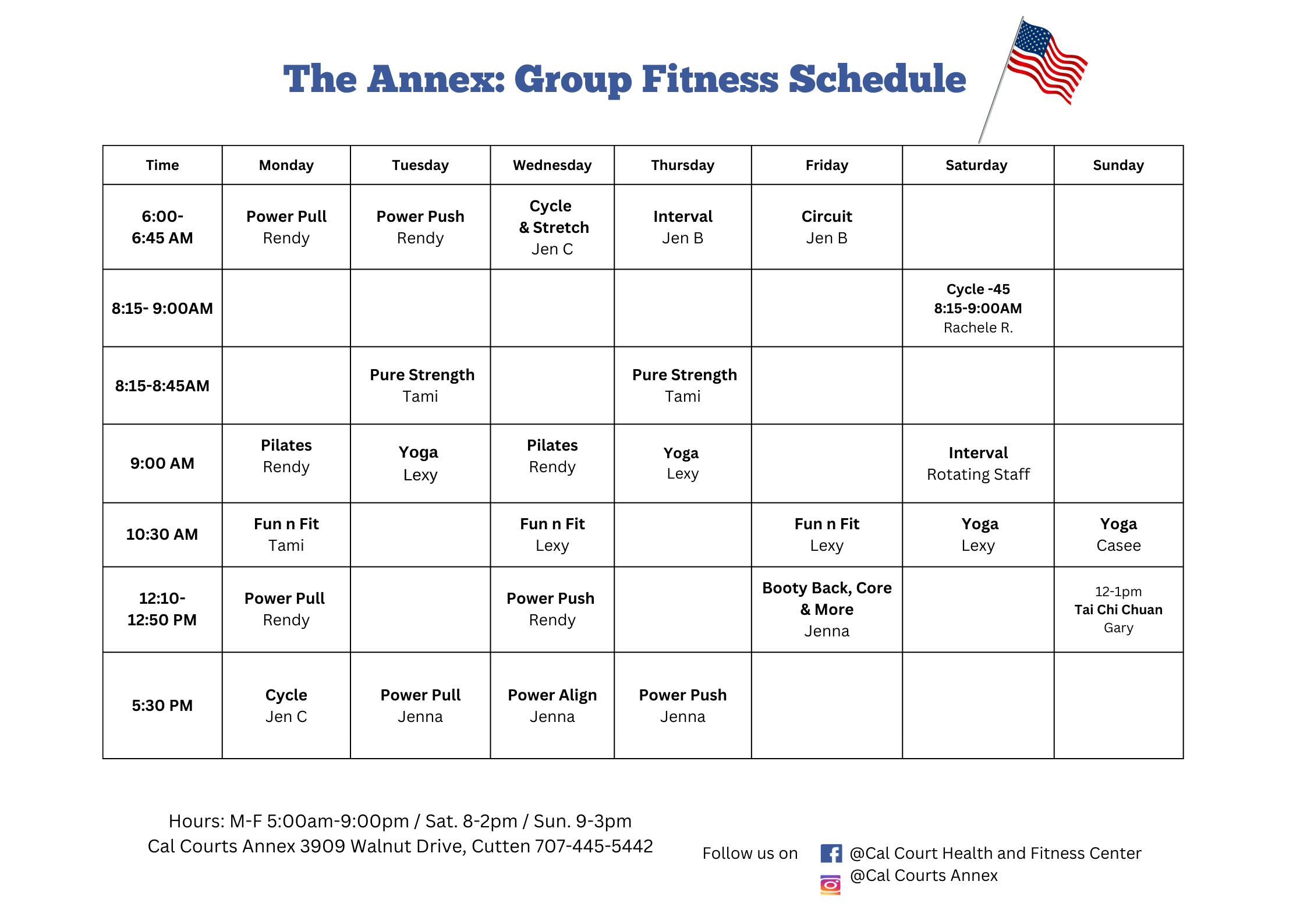 The Annex: Group Fitness Schedule

| Time | Monday | Tuesday | Wednesday | Thursday | Friday | Saturday | Sunday |
|---|---|---|---|---|---|---|---|
| 6:00-6:45 AM | Power Pull Rendy | Power Push Rendy | Cycle & Stretch Jen C | Interval Jen B | Circuit Jen B | | |
| 8:15- 9:00AM | | | | | | Cycle -45 8:15-9:00AM Rachele R. | |
| 8:15-8:45AM | | Pure Strength Tami | | Pure Strength Tami | | | |
| 9:00 AM | Pilates Rendy | Yoga Lexy | Pilates Rendy | Yoga Lexy | | Interval Rotating Staff | |
| 10:30 AM | Fun n Fit Tami | | Fun n Fit Lexy | | Fun n Fit Lexy | Yoga Lexy | Yoga Casee |
| 12:10-12:50 PM | Power Pull Rendy | | Power Push Rendy | | Booty Back, Core & More Jenna | | 12-1pm Tai Chi Chuan Gary |
| 5:30 PM | Cycle Jen C | Power Pull Jenna | Power Align Jenna | Power Push Jenna | | | |

Hours: M-F 5:00am-9:00pm / Sat. 8-2pm / Sun. 9-3pm
Cal Courts Annex 3909 Walnut Drive, Cutten 707-445-5442

Follow us on @Cal Court Health and Fitness Center
@Cal Courts Annex